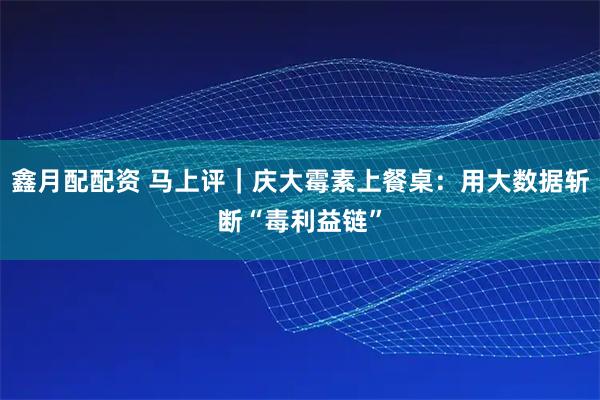 鑫月配配资 马上评｜庆大霉素上餐桌：用大数据斩断“毒利益链”